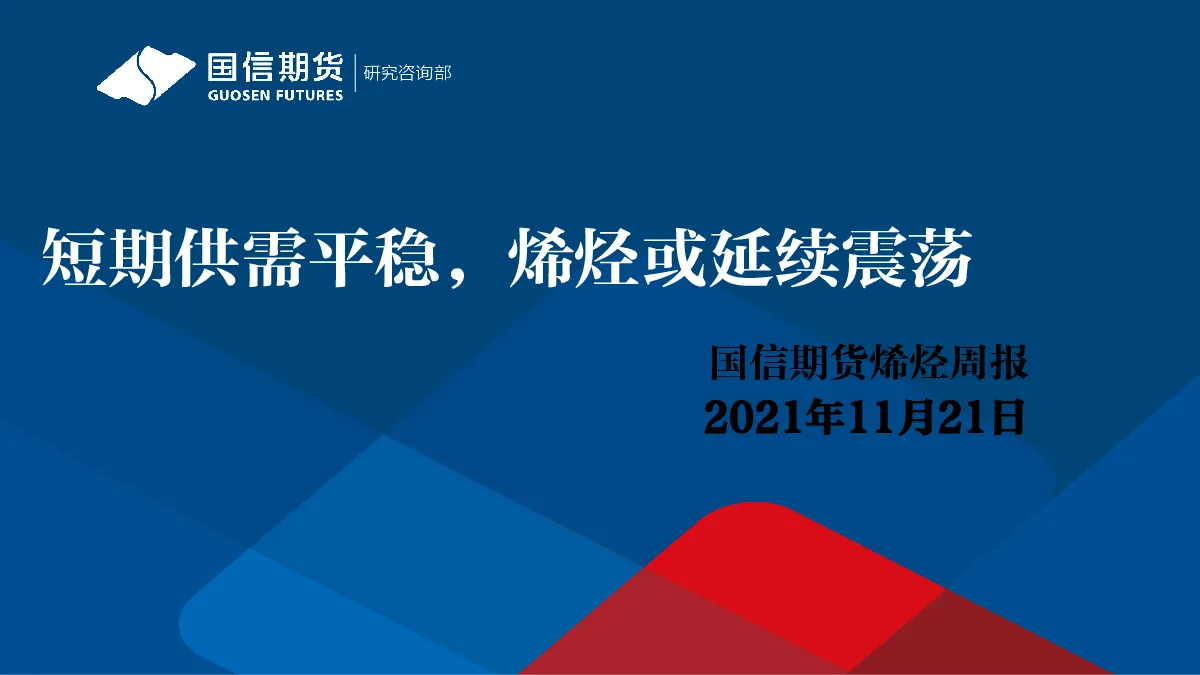 国信期货
GUOSEN FUTURES
研究咨询部

短期供需平稳，烯烃或延续震荡

国信期货烯烃周报
2021年11月21日